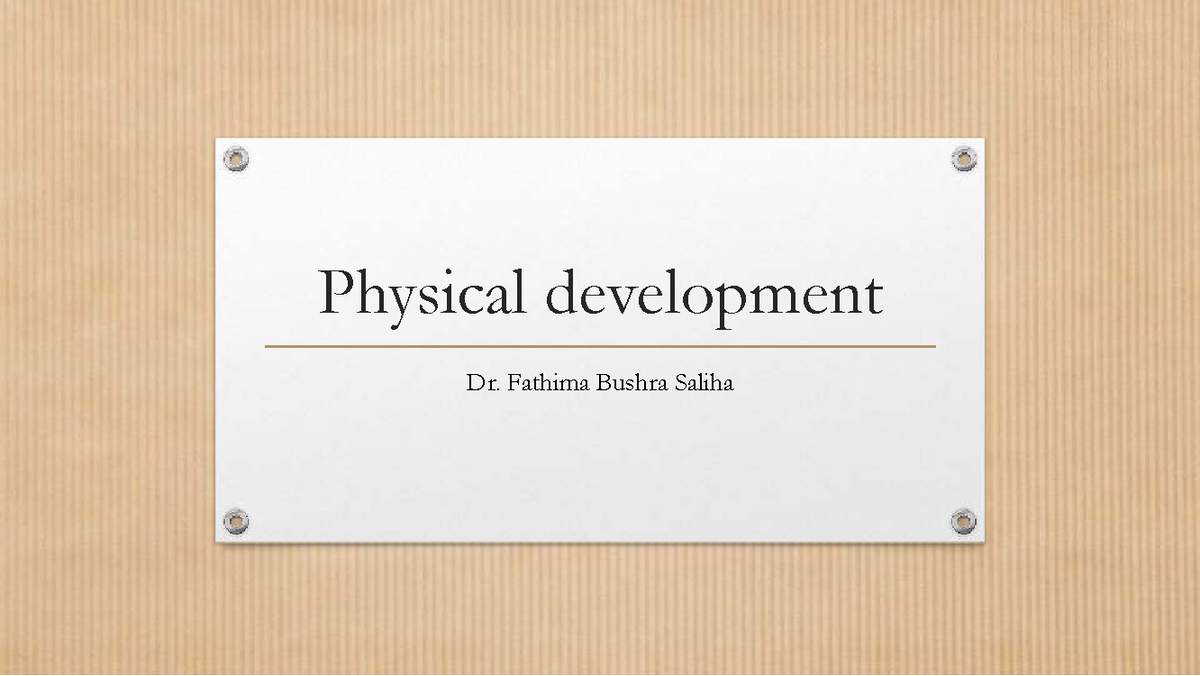 Physical development

Dr. Fathima Bushra Saliha